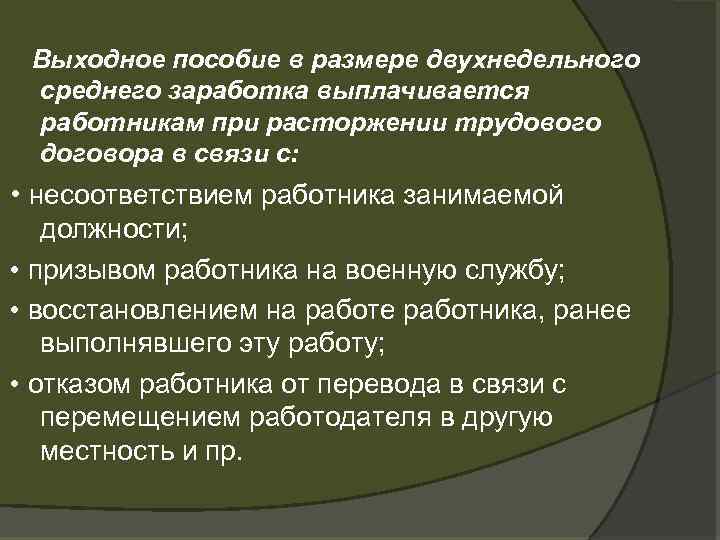 Выходное пособие в размере двухнедельного среднего заработка выплачивается работникам при расторжении трудового договора в связи с:

• несоответствием работника занимаемой должности;

• призывом работника на военную службу;

• восстановлением на работе работника, ранее выполнявшего эту работу;

• отказом работника от перевода в связи с перемещением работодателя в другую местность и пр.